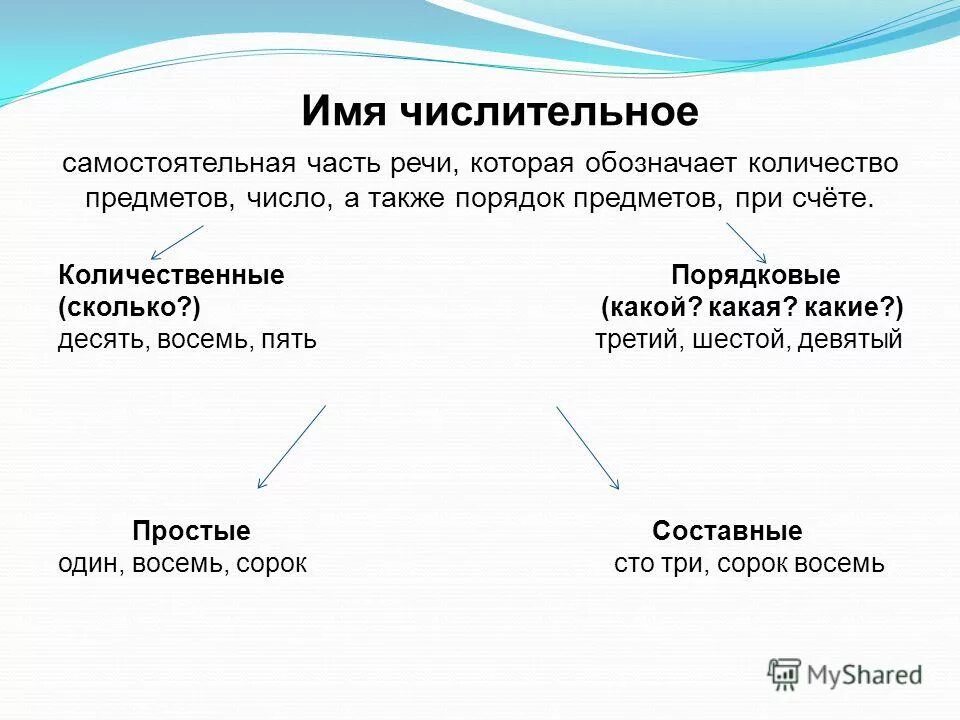 Имя числительное

самостоятельная часть речи, которая обозначает количество предметов, число, а также порядок предметов, при счёте.

Количественные
(сколько?)
десять, восемь, пять

Порядковые
(какой? какая? какие?)
третий, шестой, девятый

Простые
один, восемь, сорок

Составные
сто три, сорок восемь

MyShared